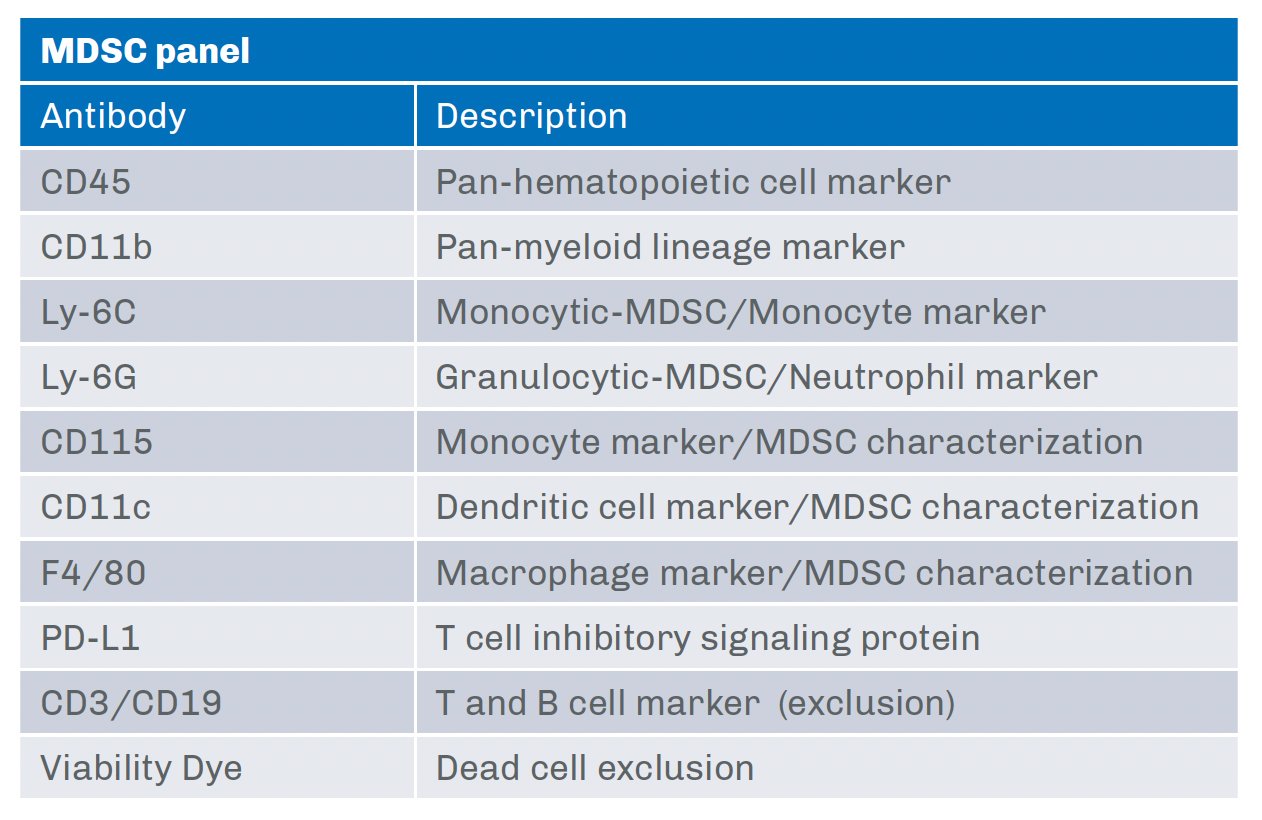 MDSC panel

| Antibody | Description |
|---|---|
| CD45 | Pan-hematopoietic cell marker |
| CD11b | Pan-myeloid lineage marker |
| Ly-6C | Monocytic-MDSC/Monocyte marker |
| Ly-6G | Granulocytic-MDSC/Neutrophil marker |
| CD115 | Monocyte marker/MDSC characterization |
| CD11c | Dendritic cell marker/MDSC characterization |
| F4/80 | Macrophage marker/MDSC characterization |
| PD-L1 | T cell inhibitory signaling protein |
| CD3/CD19 | T and B cell marker (exclusion) |
| Viability Dye | Dead cell exclusion |